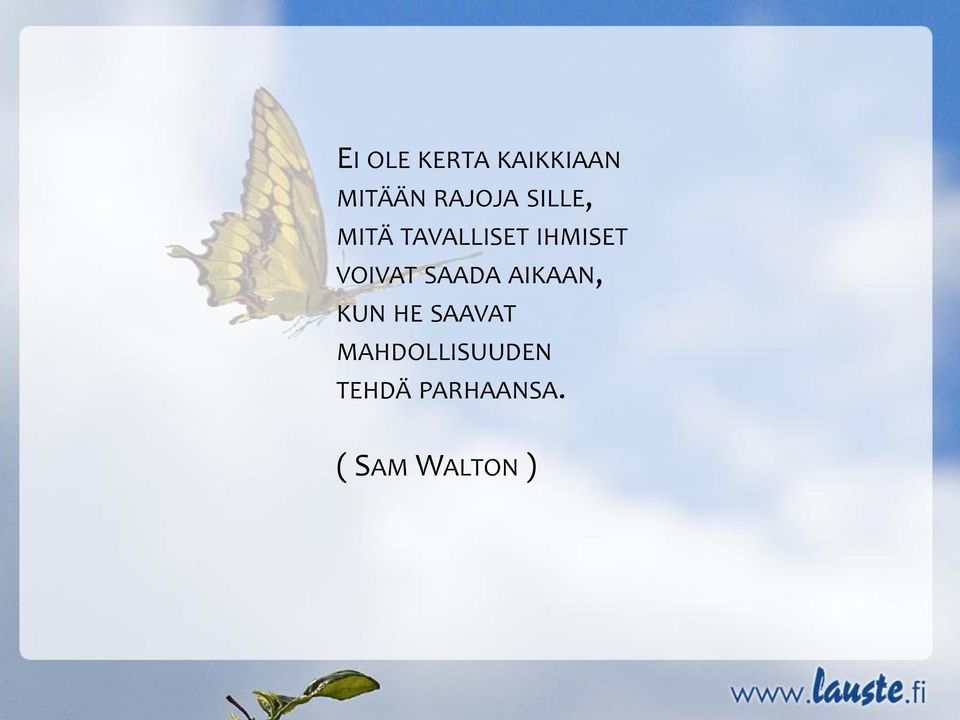 Ei ole kerta kaikkiaan mitään rajoja sille, mitä tavalliset ihmiset voivat saada aikaan, kun he saavat mahdollisuuden tehdä parhaansa.

( Sam Walton )

www.lauste.fi